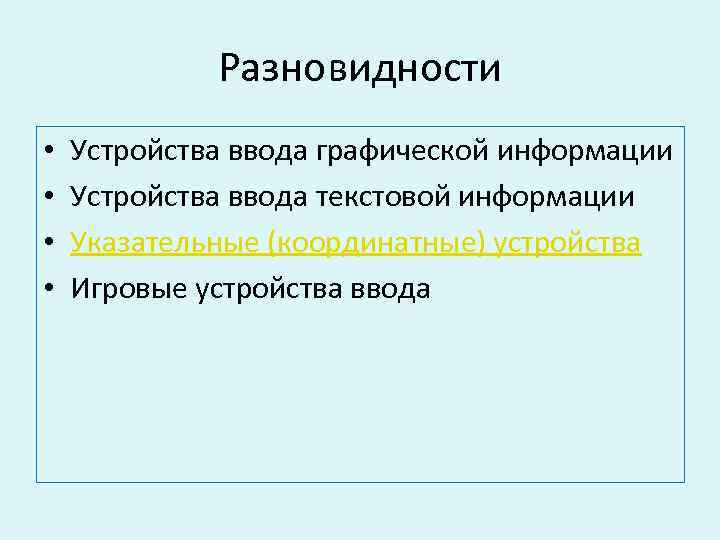 Разновидности

• Устройства ввода графической информации
• Устройства ввода текстовой информации
• Указательные (координатные) устройства
• Игровые устройства ввода